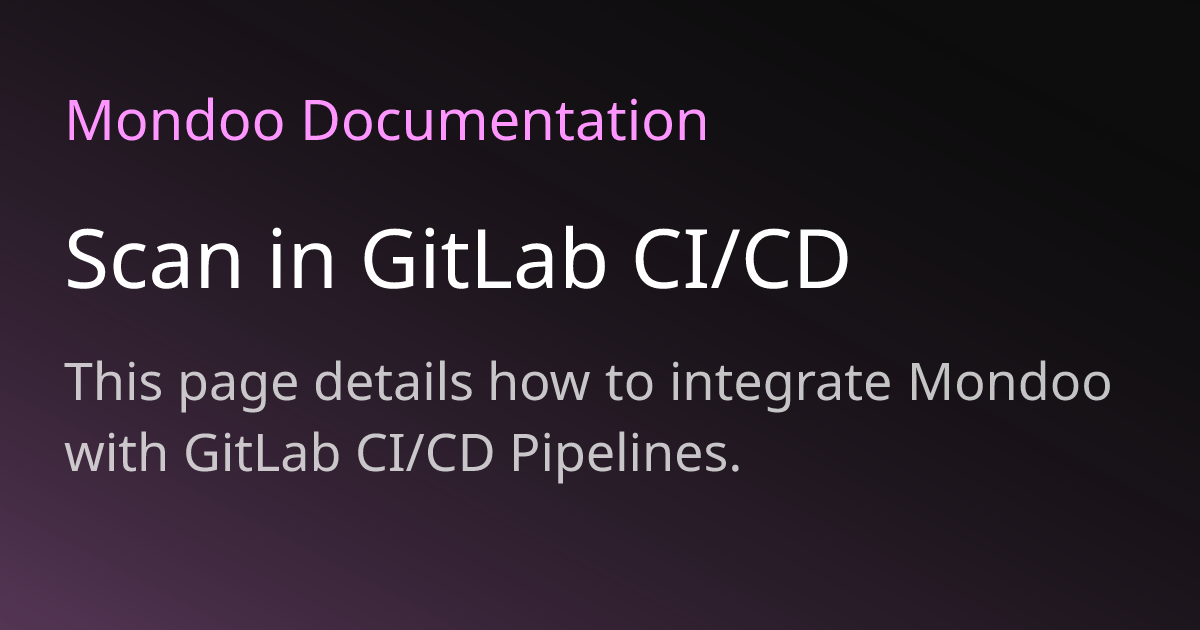 Mondoo Documentation

Scan in GitLab CI/CD

This page details how to integrate Mondoo with GitLab CI/CD Pipelines.